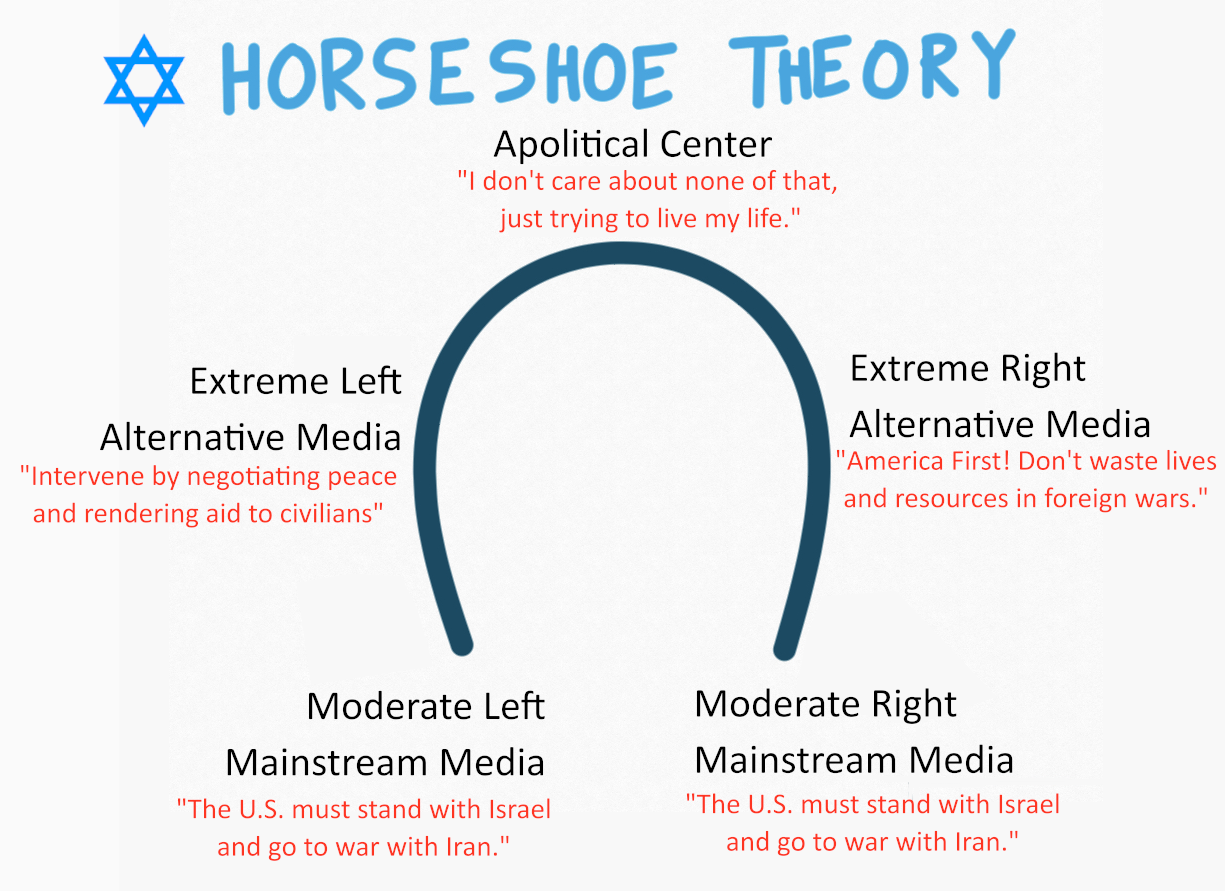 HORSESHOE THEORY

Apolitical Center
"I don't care about none of that, just trying to live my life."

Extreme Left
Alternative Media
"Intervene by negotiating peace and rendering aid to civilians"

Extreme Right
Alternative Media
"America First! Don't waste lives and resources in foreign wars."

Moderate Left
Mainstream Media
"The U.S. must stand with Israel and go to war with Iran."

Moderate Right
Mainstream Media
"The U.S. must stand with Israel and go to war with Iran."